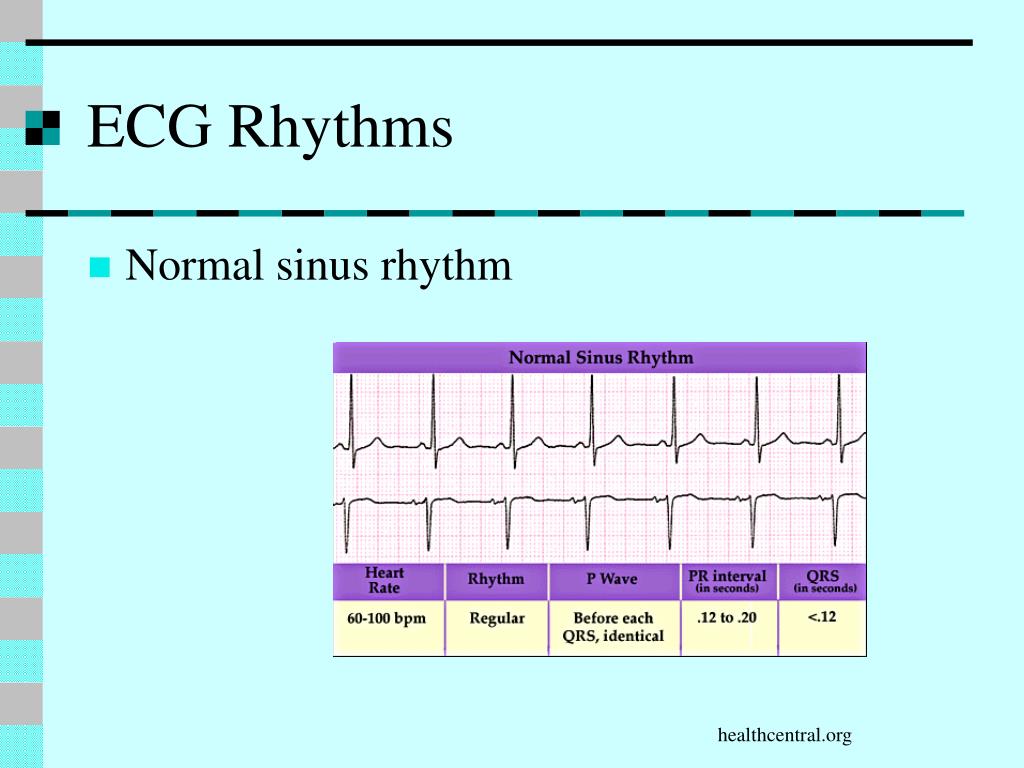 ECG Rhythms

Normal sinus rhythm

Normal Sinus Rhythm

| Heart Rate | Rhythm | P Wave | PR interval (in seconds) | QRS (in seconds) |
|---|---|---|---|---|
| 60-100 bpm | Regular | Before each QRS, identical | .12 to .20 | <.12 |

healthcentral.org